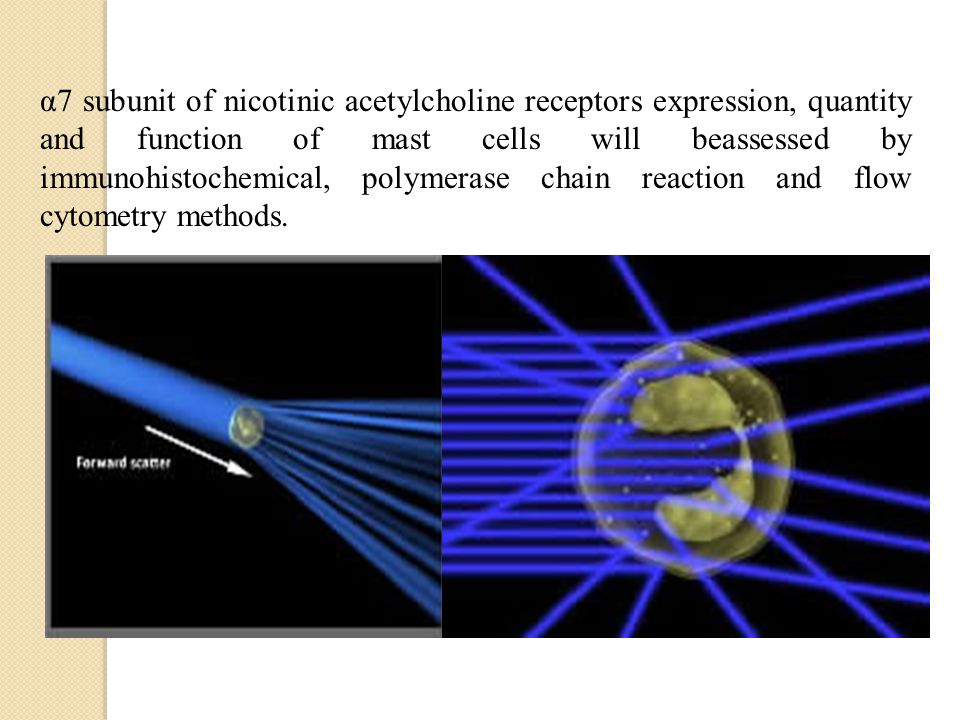 α7 subunit of nicotinic acetylcholine receptors expression, quantity and function of mast cells will beassessed by immunohistochemical, polymerase chain reaction and flow cytometry methods.

Forward scatter